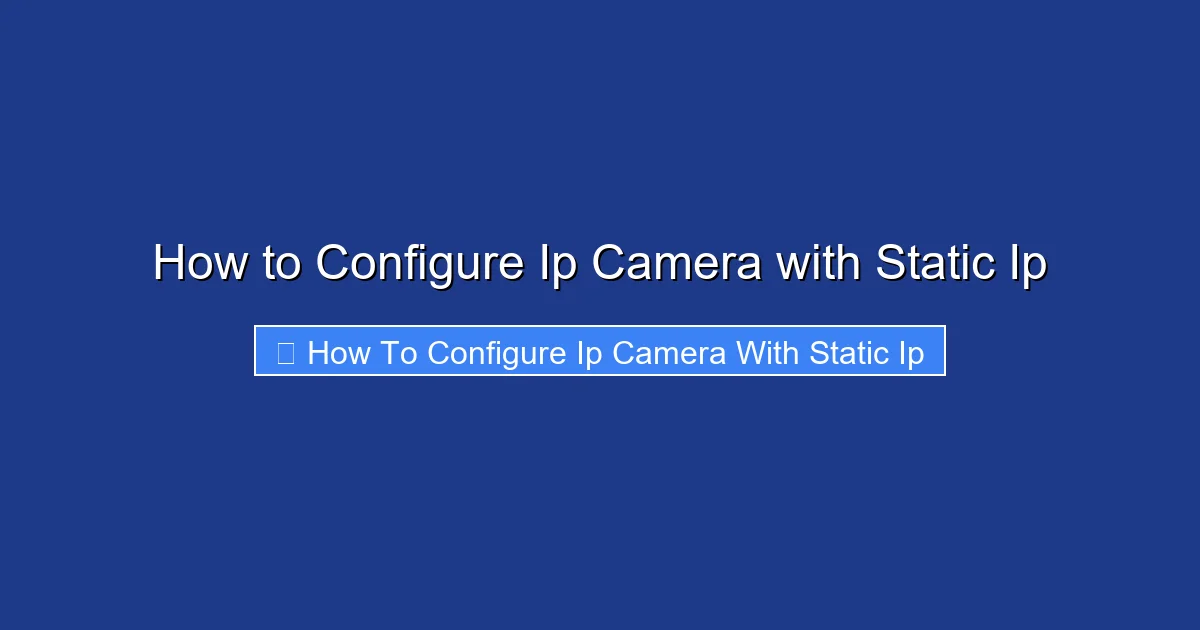 How to Configure Ip Camera with Static Ip

How To Configure Ip Camera With Static Ip